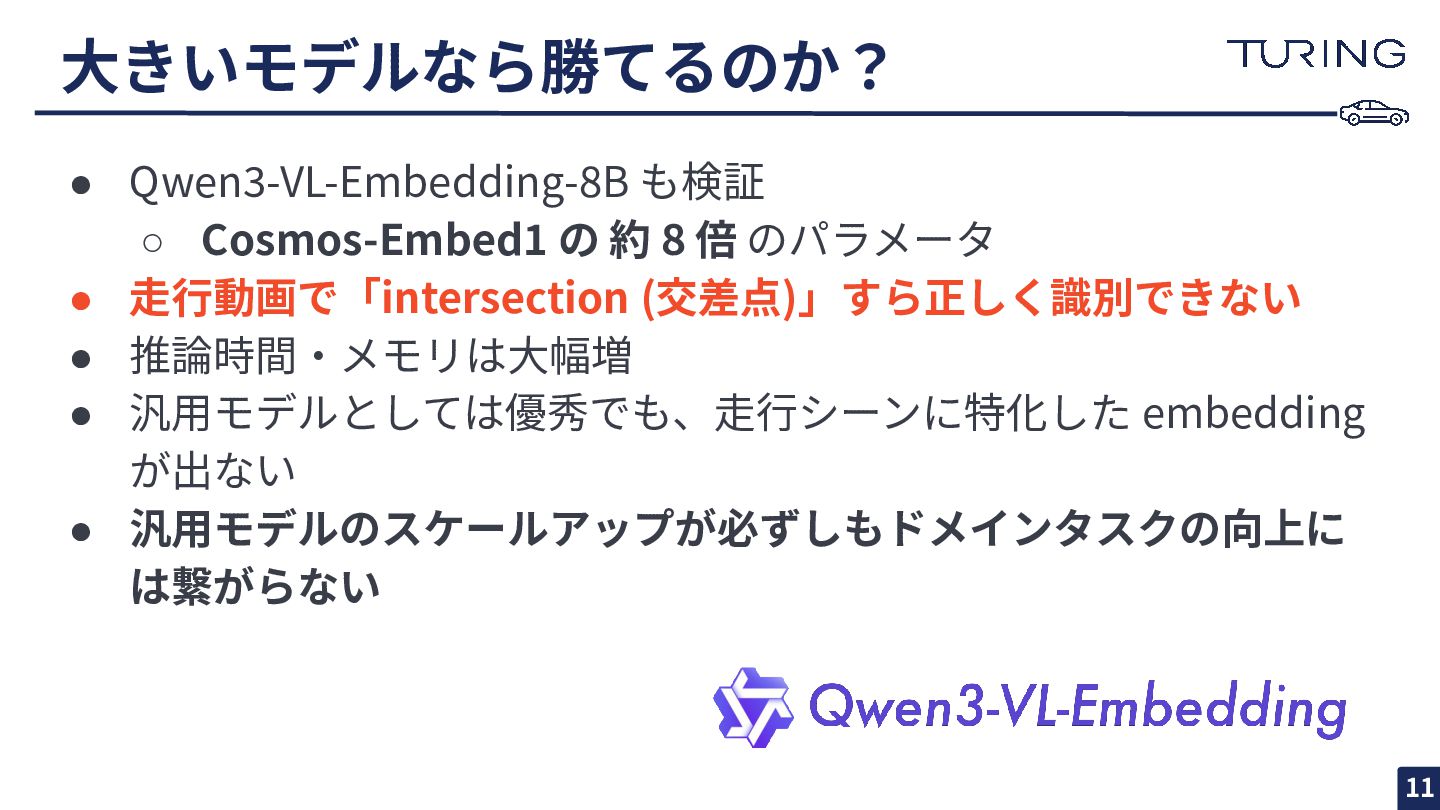 大きいモデルなら勝てるのか？

TURING

● Qwen3-VL-Embedding-8B も検証
○ Cosmos-Embed1 の 約 8 倍 のパラメータ
● 走行動画で「intersection (交差点)」すら正しく識別できない
● 推論時間・メモリは大幅増
● 汎用モデルとしては優秀でも、走行シーンに特化した embedding が出ない
● 汎用モデルのスケールアップが必ずしもドメインタスクの向上には繋がらない

Qwen3-VL-Embedding

11